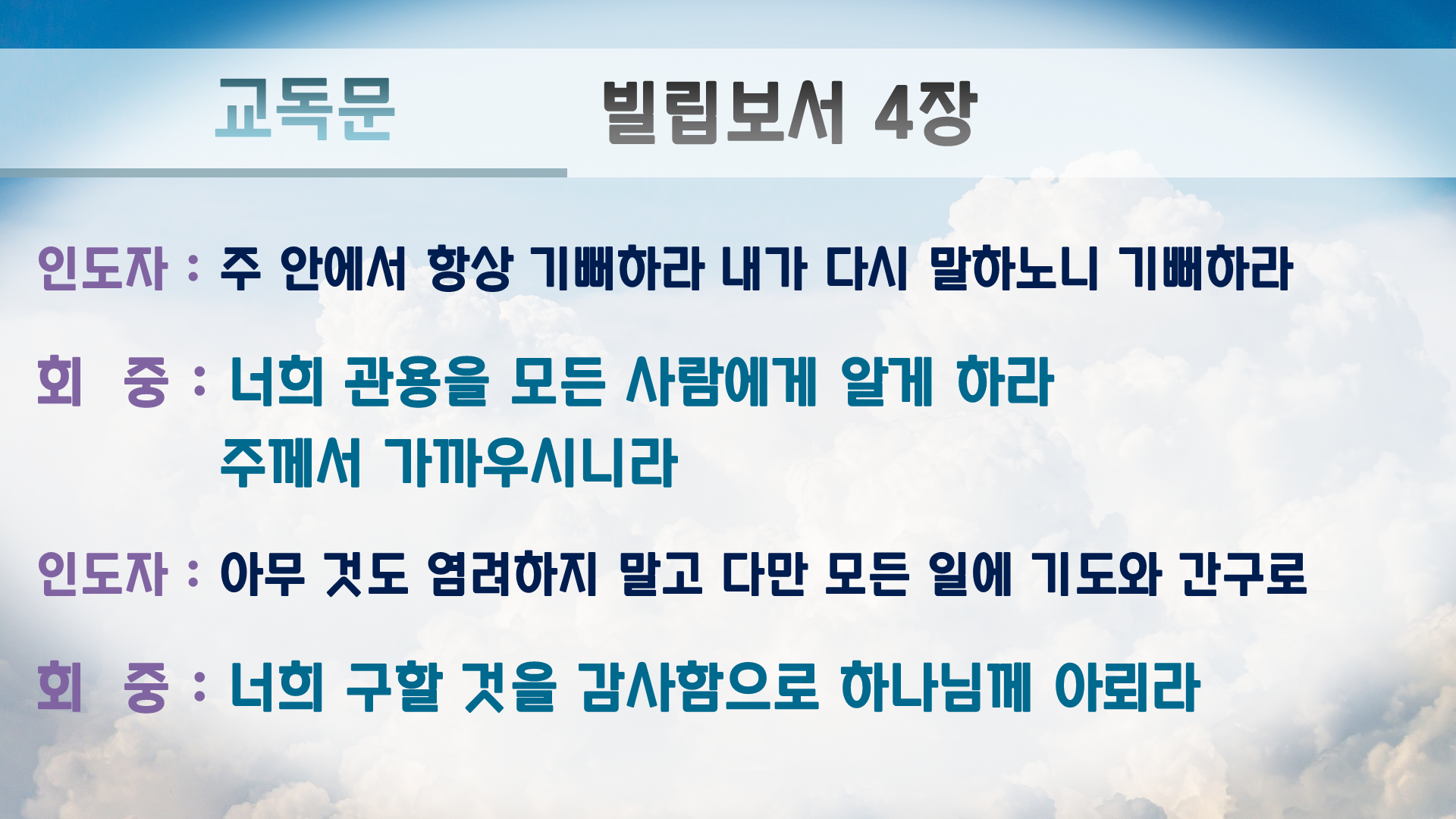 교독문 빌립보서 4장

인도자 : 주 안에서 항상 기뻐하라 내가 다시 말하노니 기뻐하라

회 중 : 너희 관용을 모든 사람에게 알게 하라 주께서 가까우시니라

인도자 : 아무 것도 염려하지 말고 다만 모든 일에 기도와 간구로

회 중 : 너희 구할 것을 감사함으로 하나님께 아뢰라